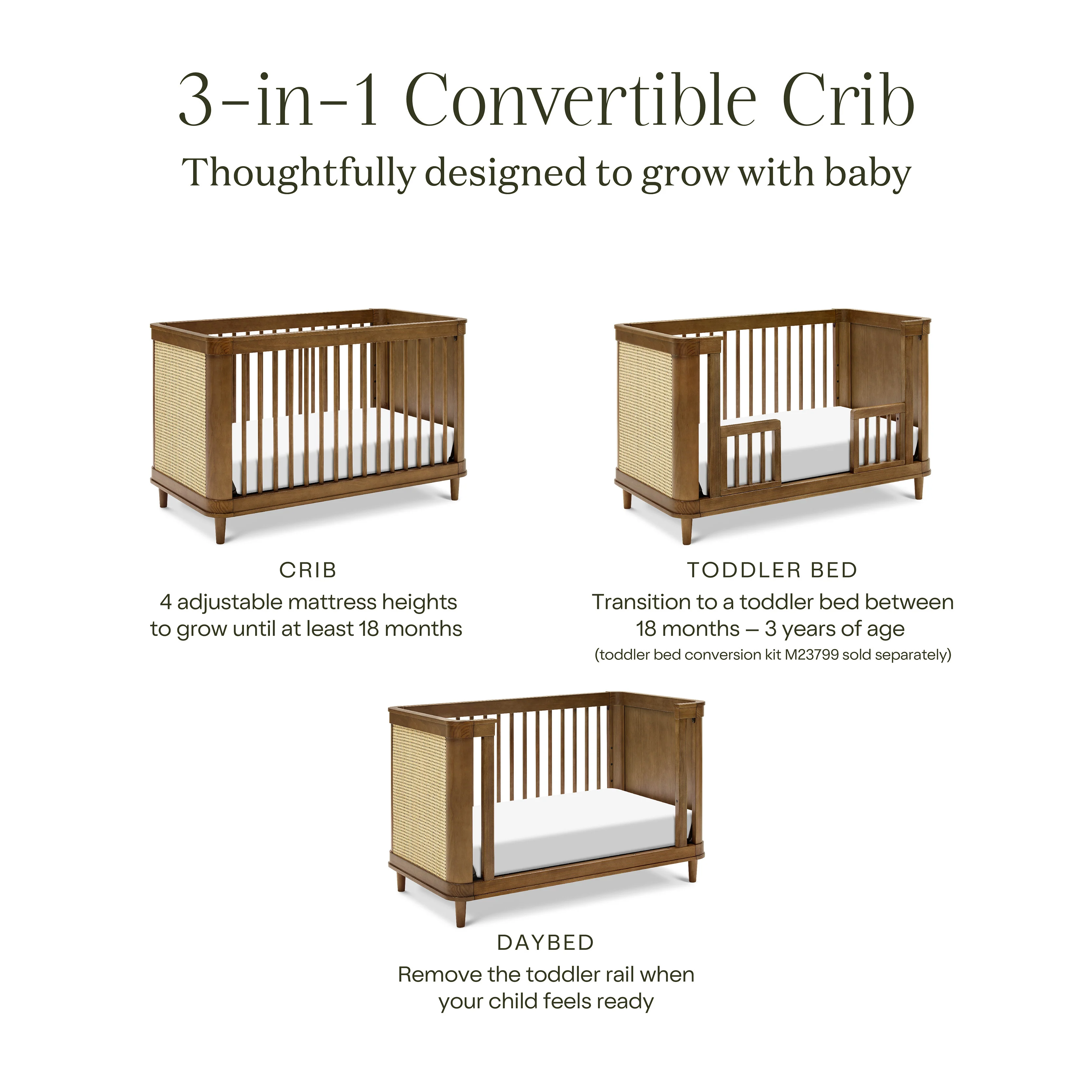 3-in-1 Convertible Crib
Thoughtfully designed to grow with baby

CRIB
4 adjustable mattress heights to grow until at least 18 months

TODDLER BED
Transition to a toddler bed between 18 months – 3 years of age
(toddler bed conversion kit M23799 sold separately)

DAYBED
Remove the toddler rail when your child feels ready